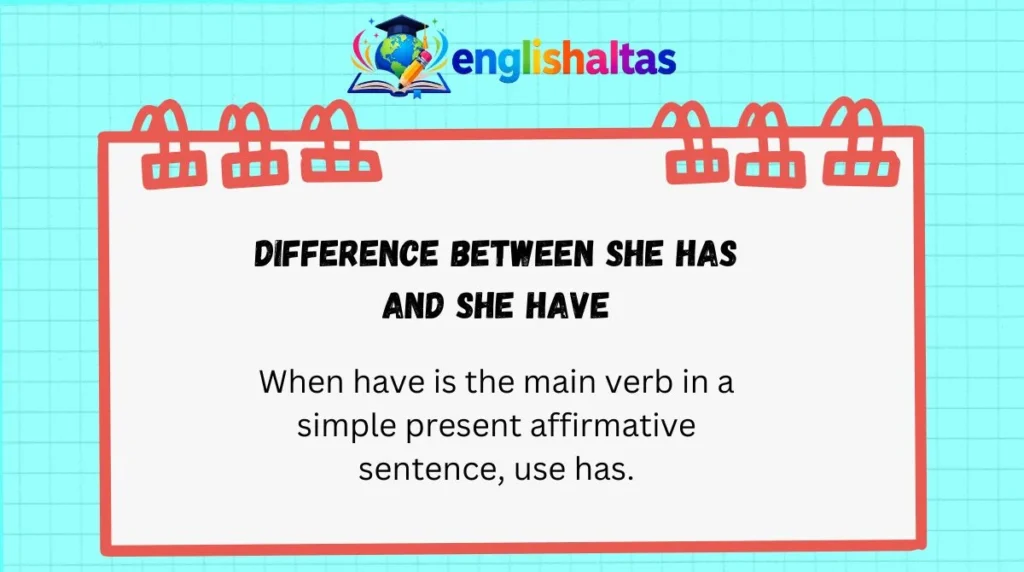 englishaltas

DIFFERENCE BETWEEN SHE HAS AND SHE HAVE

When have is the main verb in a simple present affirmative sentence, use has.